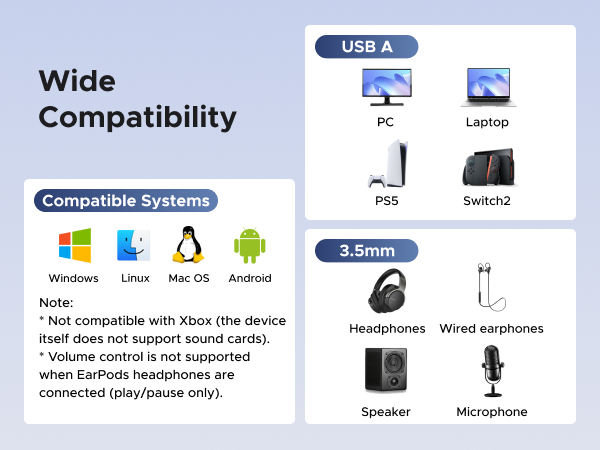 Wide Compatibility

Compatible Systems

Windows Linux Mac OS Android

Note:
* Not compatible with Xbox (the device itself does not support sound cards).
* Volume control is not supported when EarPods headphones are connected (play/pause only).

USB A

PC Laptop

PS5 Switch2

3.5mm

Headphones Wired earphones

Speaker Microphone